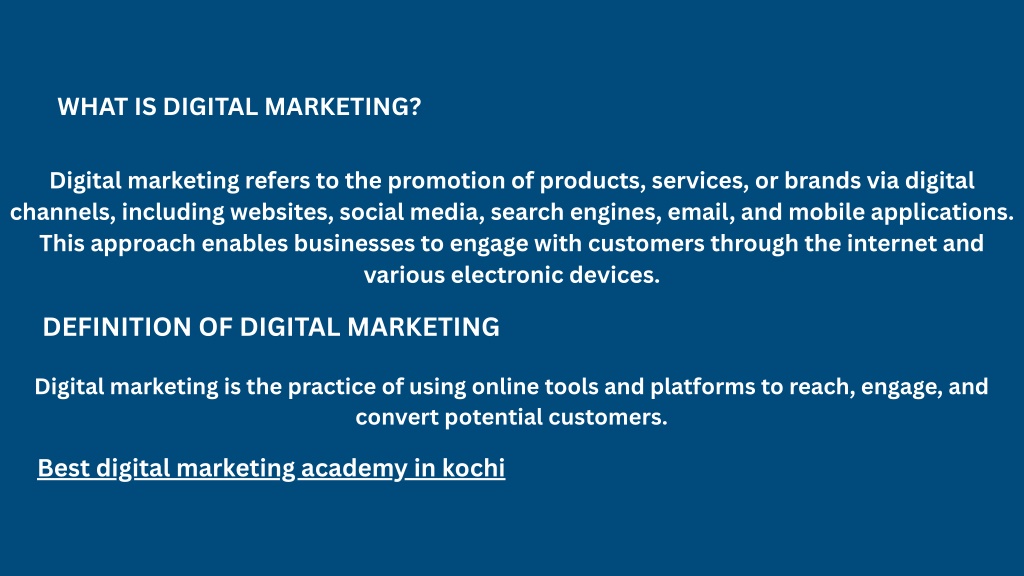 WHAT IS DIGITAL MARKETING?

Digital marketing refers to the promotion of products, services, or brands via digital channels, including websites, social media, search engines, email, and mobile applications. This approach enables businesses to engage with customers through the internet and various electronic devices.

DEFINITION OF DIGITAL MARKETING

Digital marketing is the practice of using online tools and platforms to reach, engage, and convert potential customers.

Best digital marketing academy in kochi